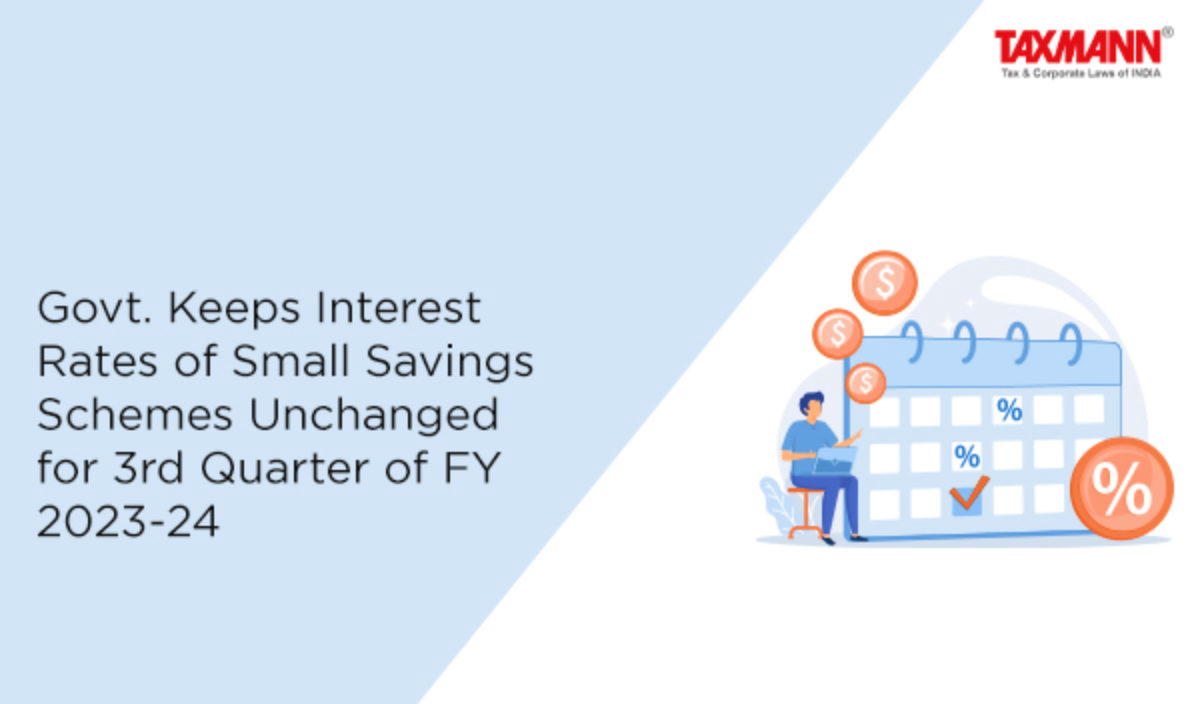 TAXMANN®
Tax & Corporate Laws of INDIA

Govt. Keeps Interest Rates of Small Savings Schemes Unchanged for 3rd Quarter of FY 2023-24

$
$
$
%
%
%